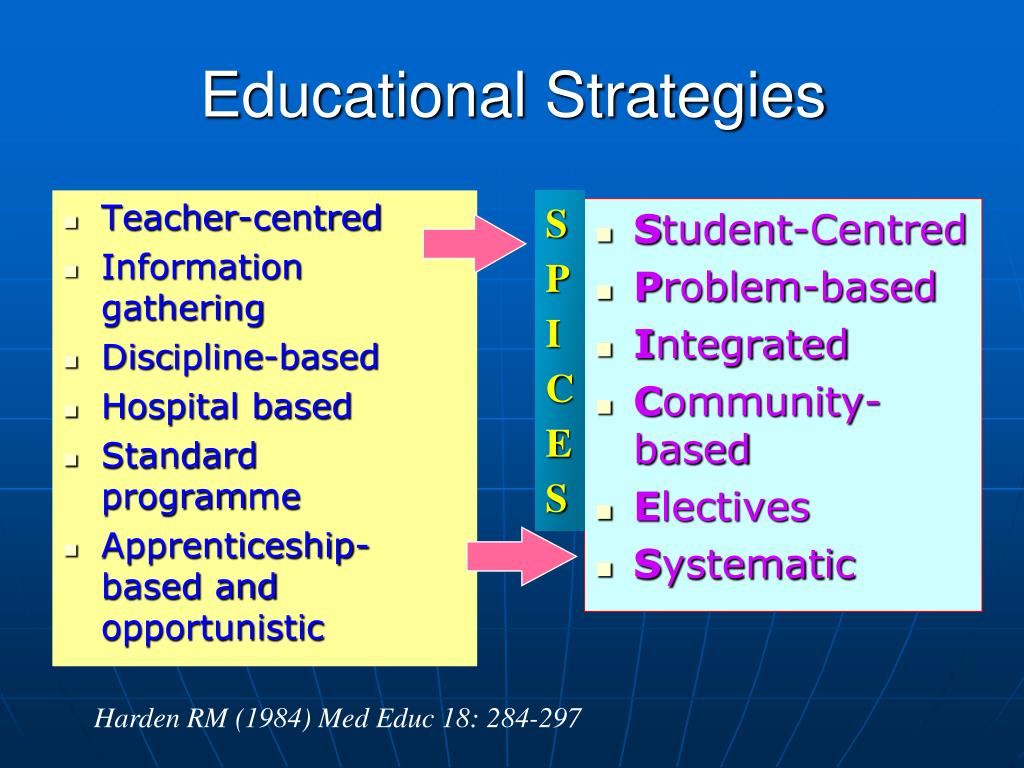 Educational Strategies

- Teacher-centred
- Information gathering
- Discipline-based
- Hospital based
- Standard programme
- Apprenticeship-based and opportunistic

S
P
I
C
E
S

- Student-Centred
- Problem-based
- Integrated
- Community-based
- Electives
- Systematic

Harden RM (1984) Med Educ 18: 284-297